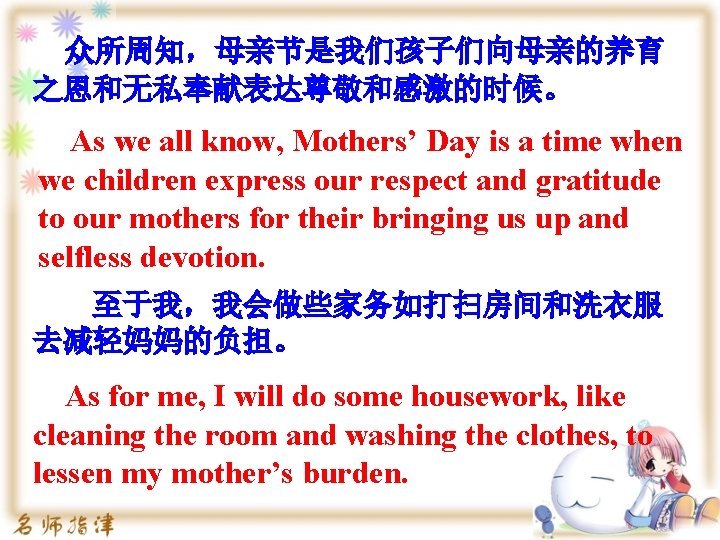 众所周知，母亲节是我们孩子们向母亲的养育之恩和无私奉献表达尊敬和感激的时候。

As we all know, Mothers’ Day is a time when we children express our respect and gratitude to our mothers for their bringing us up and selfless devotion.

至于我，我会做些家务如打扫房间和洗衣服去减轻妈妈的负担。

As for me, I will do some housework, like cleaning the room and washing the clothes, to lessen my mother’s burden.

名师指津